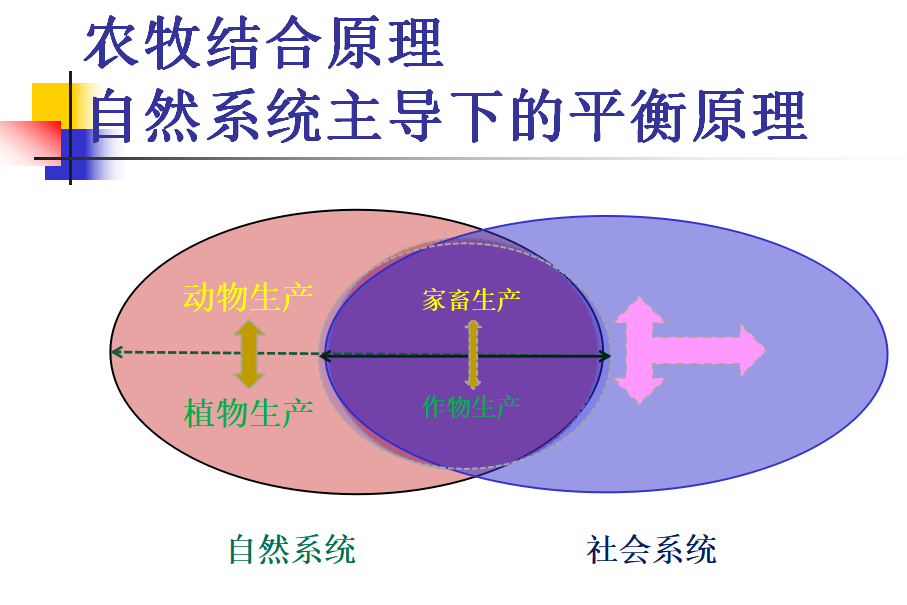 农牧结合原理
自然系统主导下的平衡原理

动物生产
植物生产
家畜生产
作物生产

自然系统
社会系统